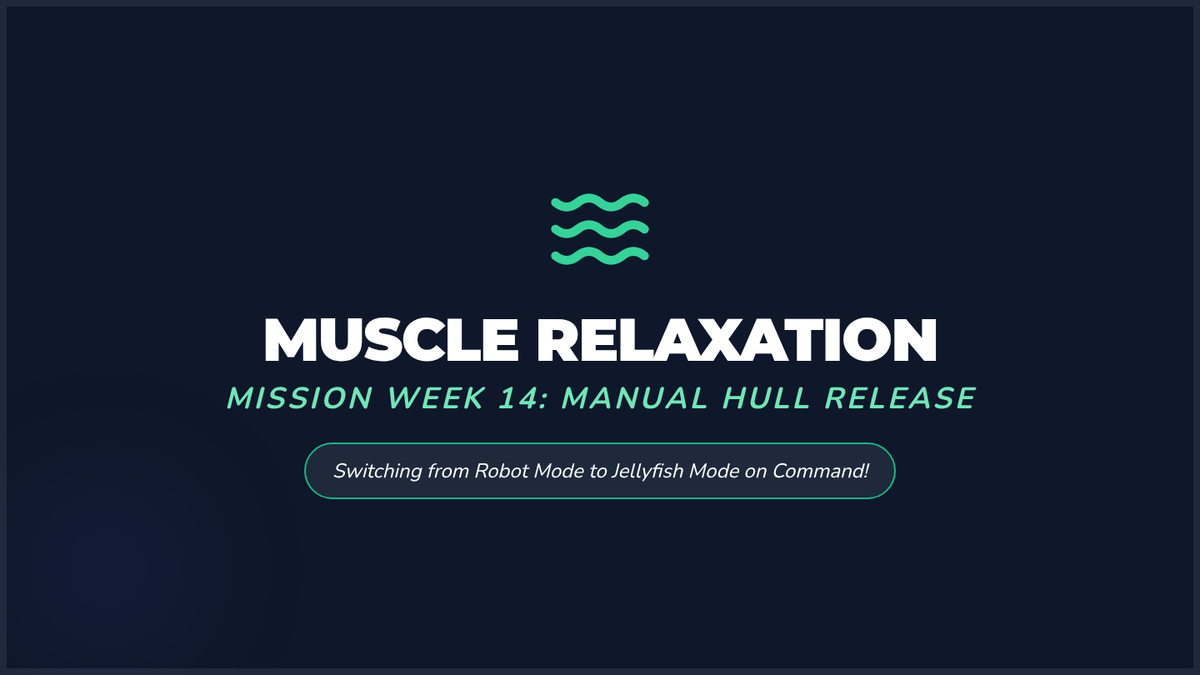 MUSCLE RELAXATION

MISSION WEEK 14: MANUAL HULL RELEASE

Switching from Robot Mode to Jellyfish Mode on Command!